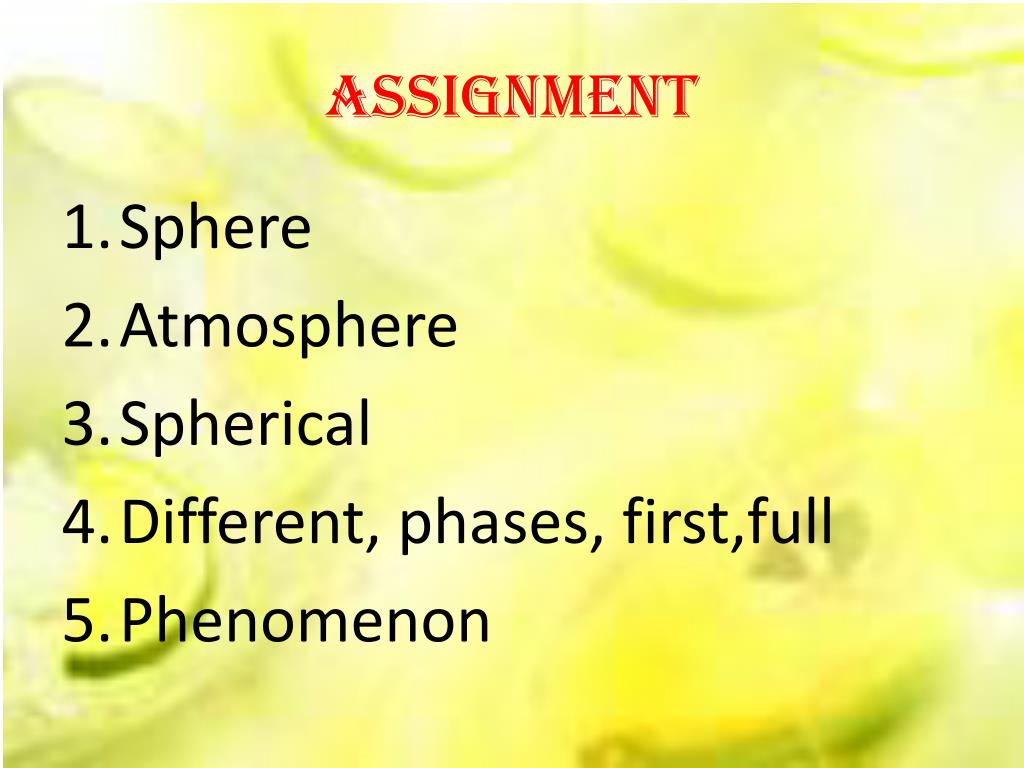 ASSIGNMENT

1. Sphere
2. Atmosphere
3. Spherical
4. Different, phases, first,full
5. Phenomenon